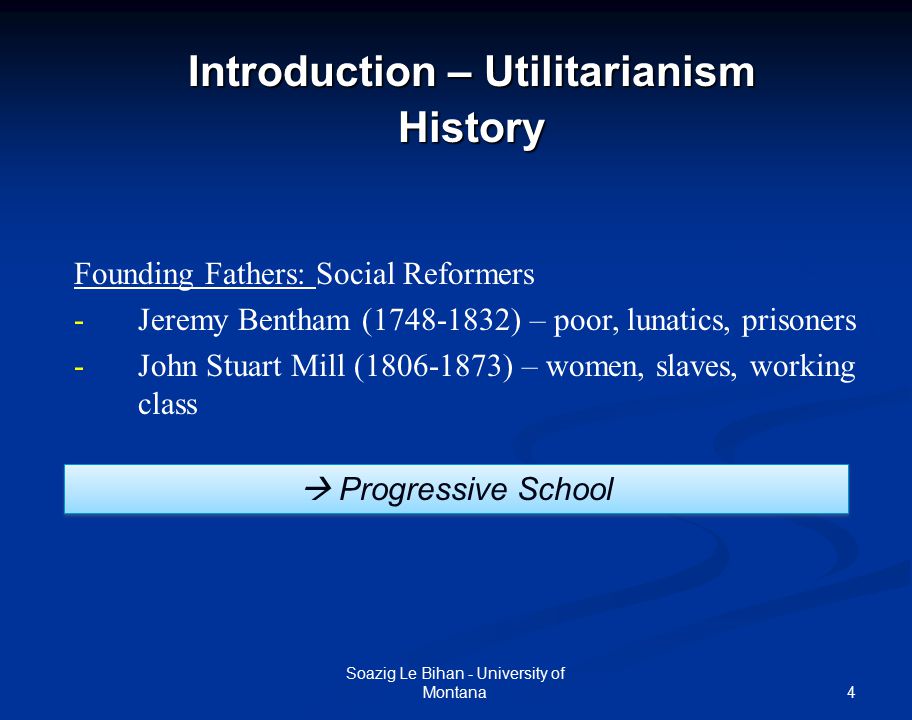 Introduction – Utilitarianism
History

Founding Fathers: Social Reformers
- Jeremy Bentham (1748-1832) – poor, lunatics, prisoners
- John Stuart Mill (1806-1873) – women, slaves, working class

→ Progressive School

Soazig Le Bihan - University of Montana

4